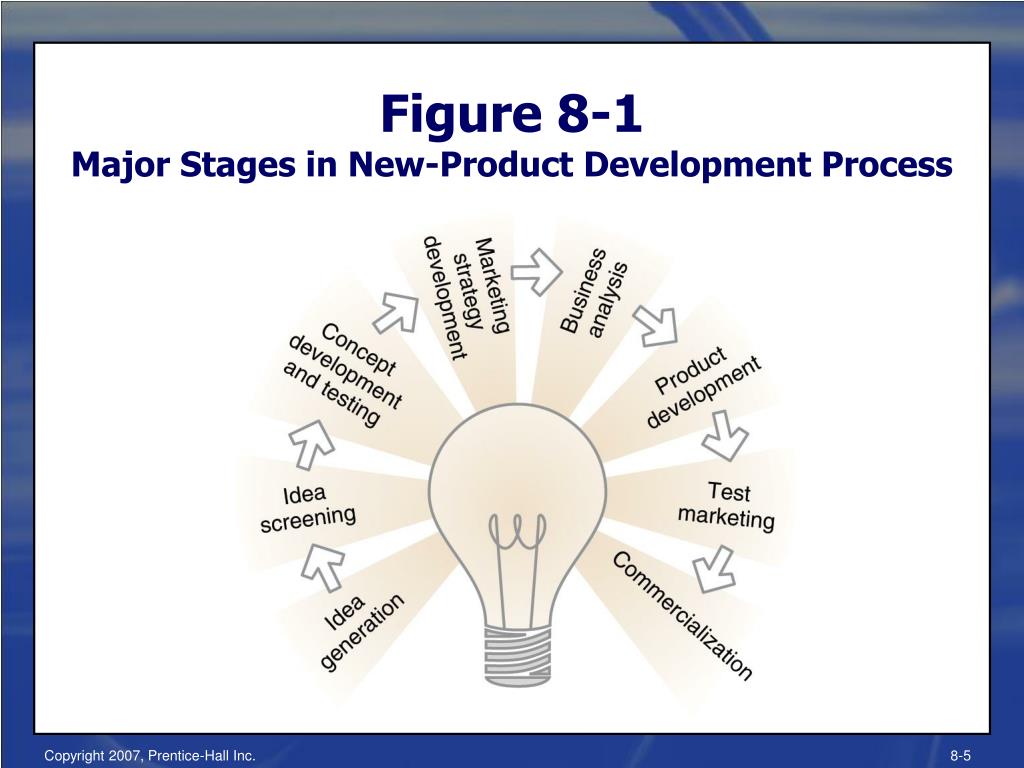 Figure 8-1
Major Stages in New-Product Development Process

Idea generation

Idea screening

Concept development and testing

Marketing strategy development

Business analysis

Product development

Test marketing

Commercialization

Copyright 2007, Prentice-Hall Inc.

8-5